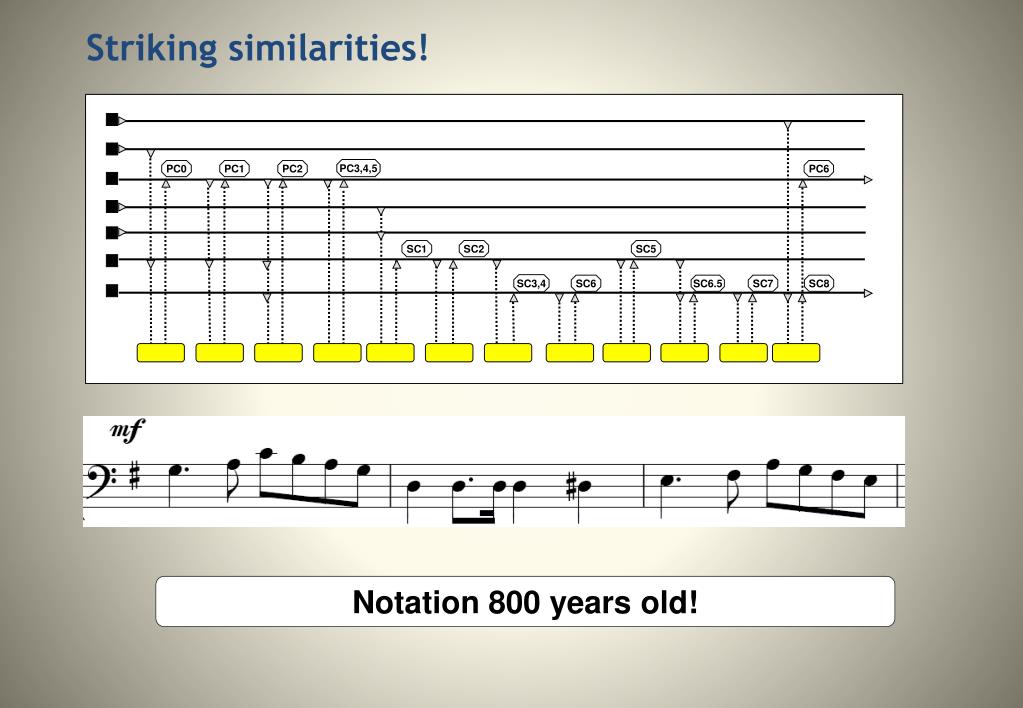 Striking similarities!

PC0
PC1
PC2
PC3,4,5
PC6
SC1
SC2
SC5
SC3,4
SC6
SC6.5
SC7
SC8

mf

Notation 800 years old!